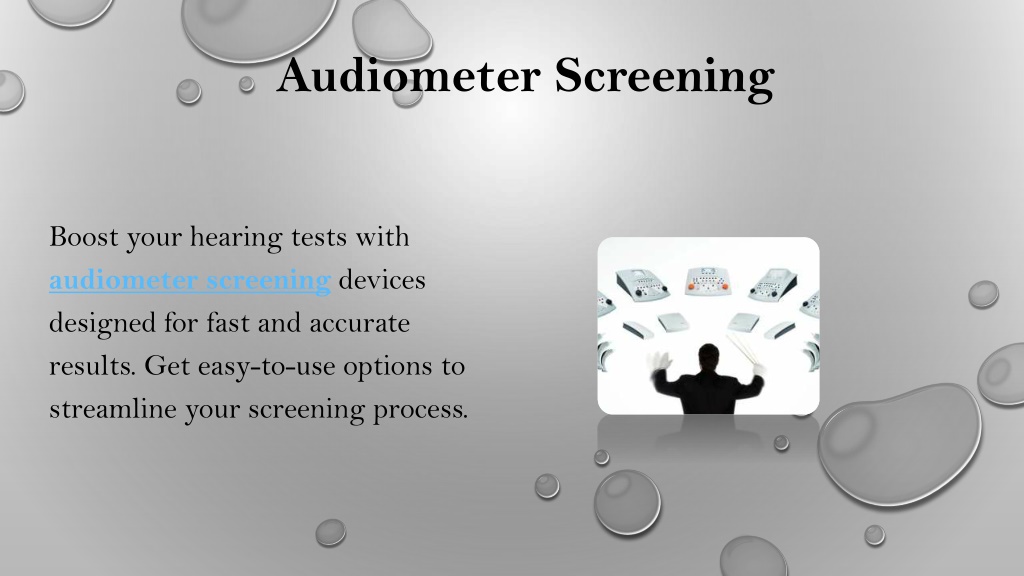 Audiometer Screening

Boost your hearing tests with audiometer screening devices designed for fast and accurate results. Get easy-to-use options to streamline your screening process.